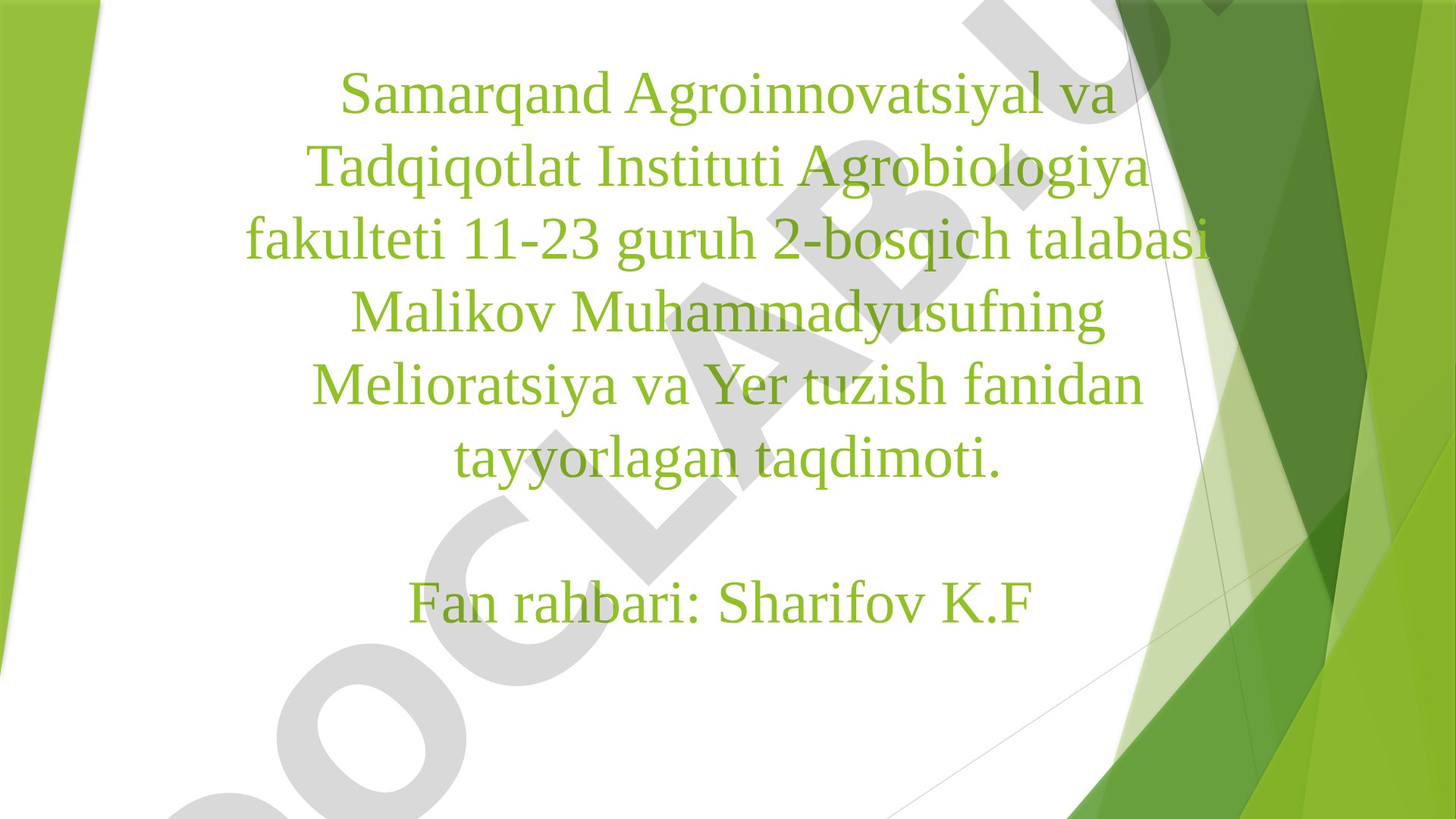 Samarqand Agroinnovatsiyal va Tadqiqotlat Instituti Agrobiologiya fakulteti 11-23 guruh 2-bosqich talabasi Malikov Muhammadyusufning Melioratsiya va Yer tuzish fanidan tayyorlagan taqdimoti.

Fan rahbari: Sharifov K.F

DOCLAB.U